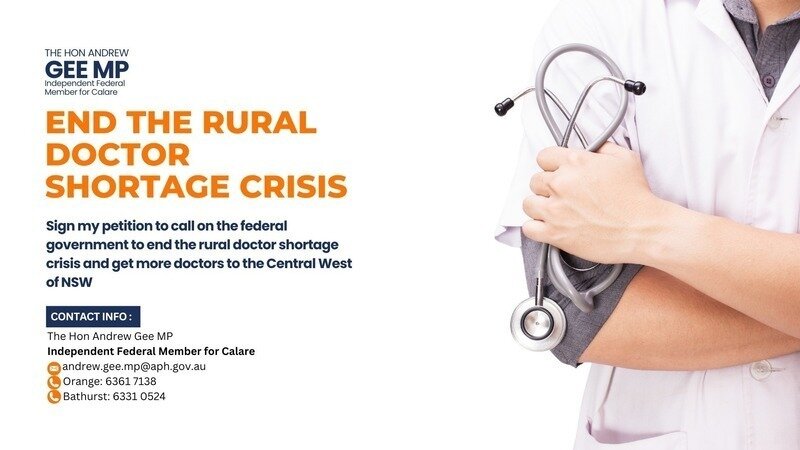 THE HON ANDREW
GEE MP
Independent Federal Member for Calare

END THE RURAL DOCTOR SHORTAGE CRISIS

Sign my petition to call on the federal government to end the rural doctor shortage crisis and get more doctors to the Central West of NSW

CONTACT INFO :
The Hon Andrew Gee MP
Independent Federal Member for Calare
andrew.gee.mp@aph.gov.au
Orange: 6361 7138
Bathurst: 6331 0524